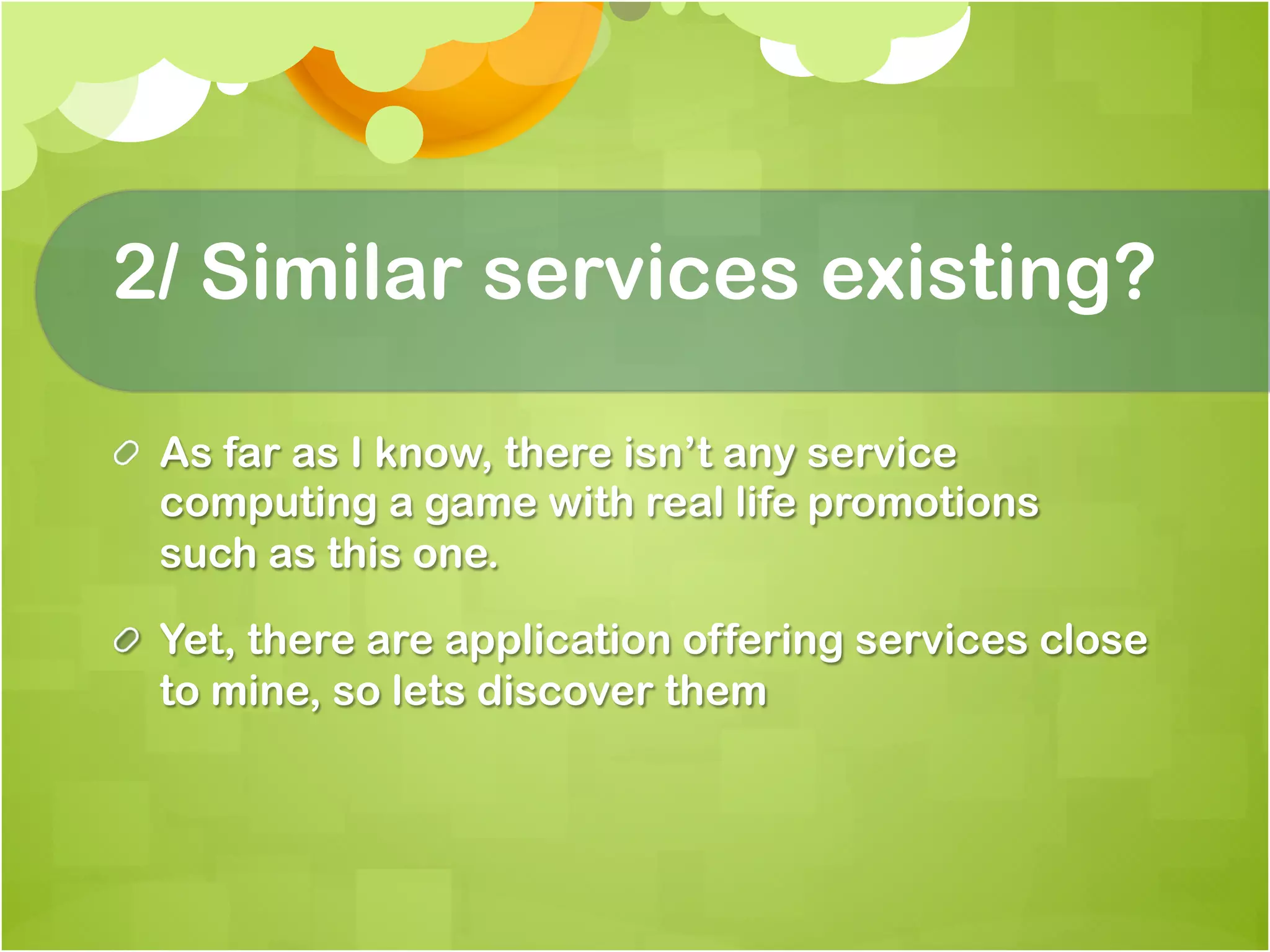 2/ Similar services existing?

As far as I know, there isn’t any service computing a game with real life promotions such as this one.

Yet, there are application offering services close to mine, so lets discover them